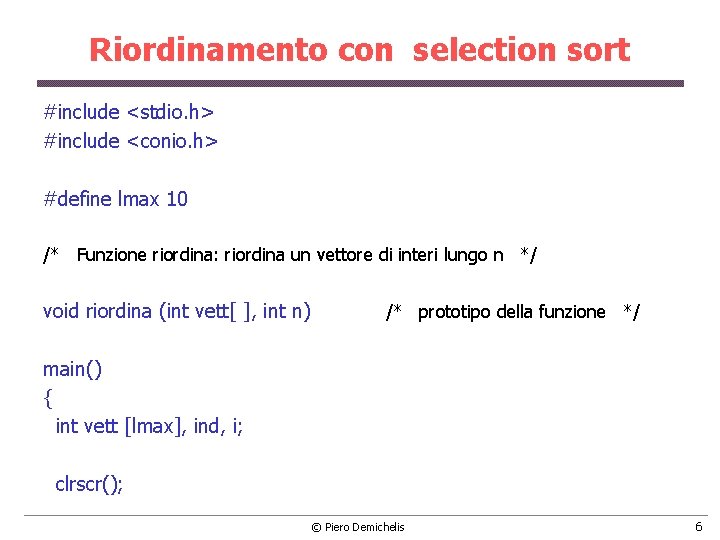 Riordinamento con selection sort

#include <stdio.h>
#include <conio.h>

#define lmax 10

/* Funzione riordina: riordina un vettore di interi lungo n */

void riordina (int vett[ ], int n) /* prototipo della funzione */

main()
{
int vett [lmax], ind, i;

clrscr();

© Piero Demichelis 6